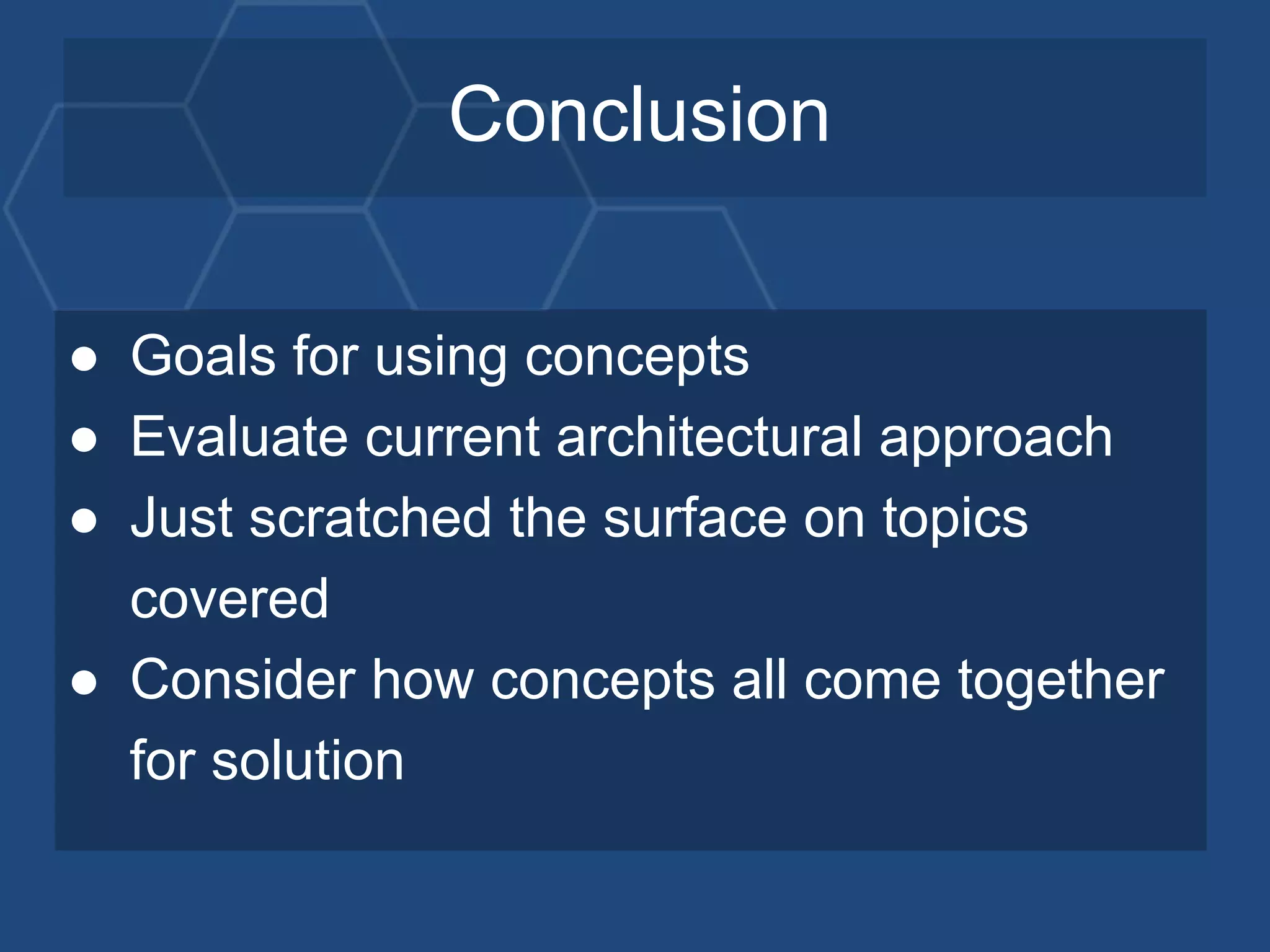 Conclusion

● Goals for using concepts
● Evaluate current architectural approach
● Just scratched the surface on topics covered
● Consider how concepts all come together for solution